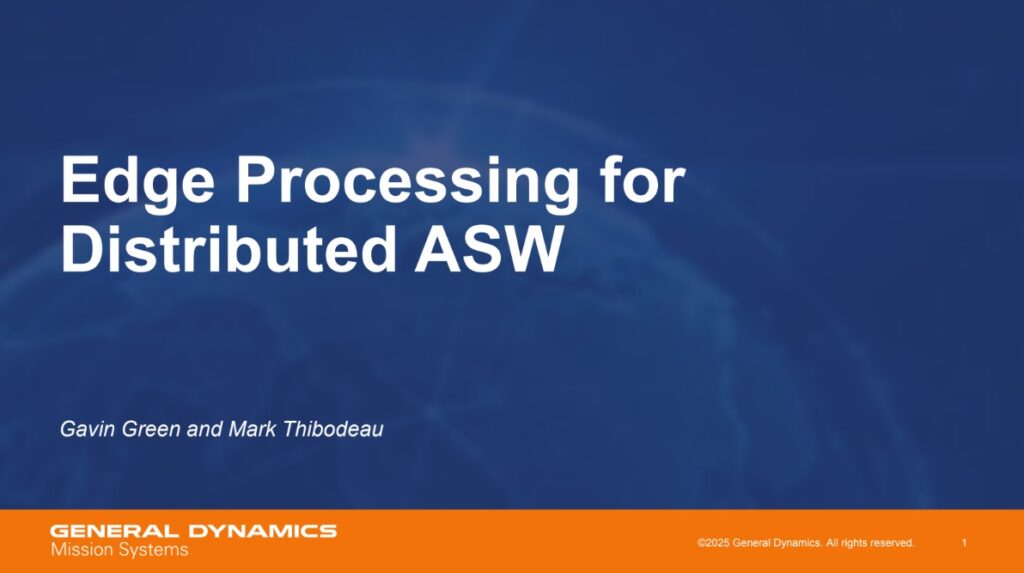 Edge Processing for Distributed ASW

Gavin Green and Mark Thibodeau

GENERAL DYNAMICS
Mission Systems

©2025 General Dynamics. All rights reserved.

1